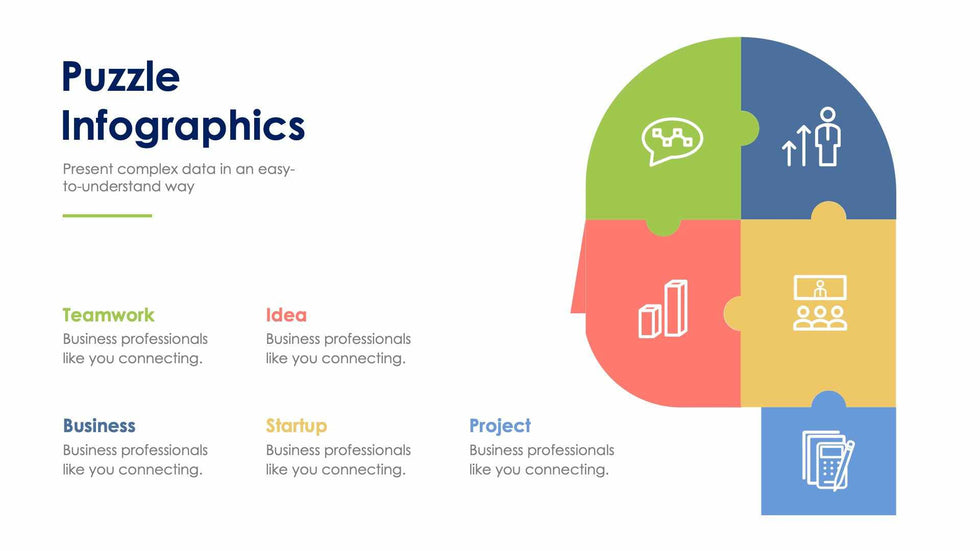 Puzzle Infographics

Present complex data in an easy-to-understand way

Teamwork
Business professionals like you connecting.

Idea
Business professionals like you connecting.

Business
Business professionals like you connecting.

Startup
Business professionals like you connecting.

Project
Business professionals like you connecting.